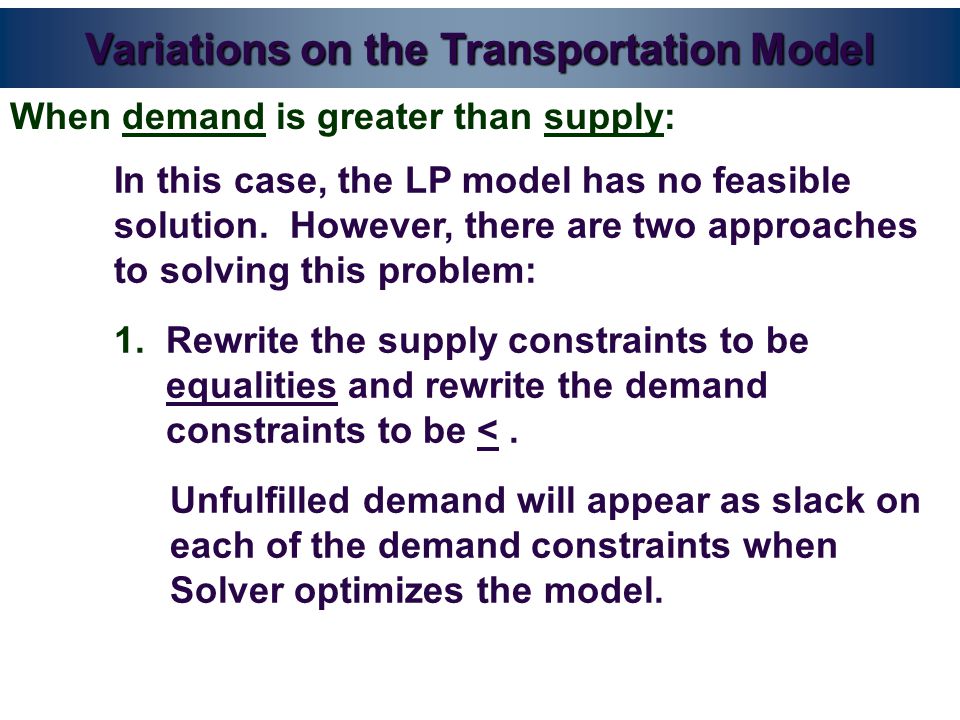 Variations on the Transportation Model

When demand is greater than supply:

In this case, the LP model has no feasible solution. However, there are two approaches to solving this problem:

1. Rewrite the supply constraints to be equalities and rewrite the demand constraints to be $\leq$ .

Unfulfilled demand will appear as slack on each of the demand constraints when Solver optimizes the model.